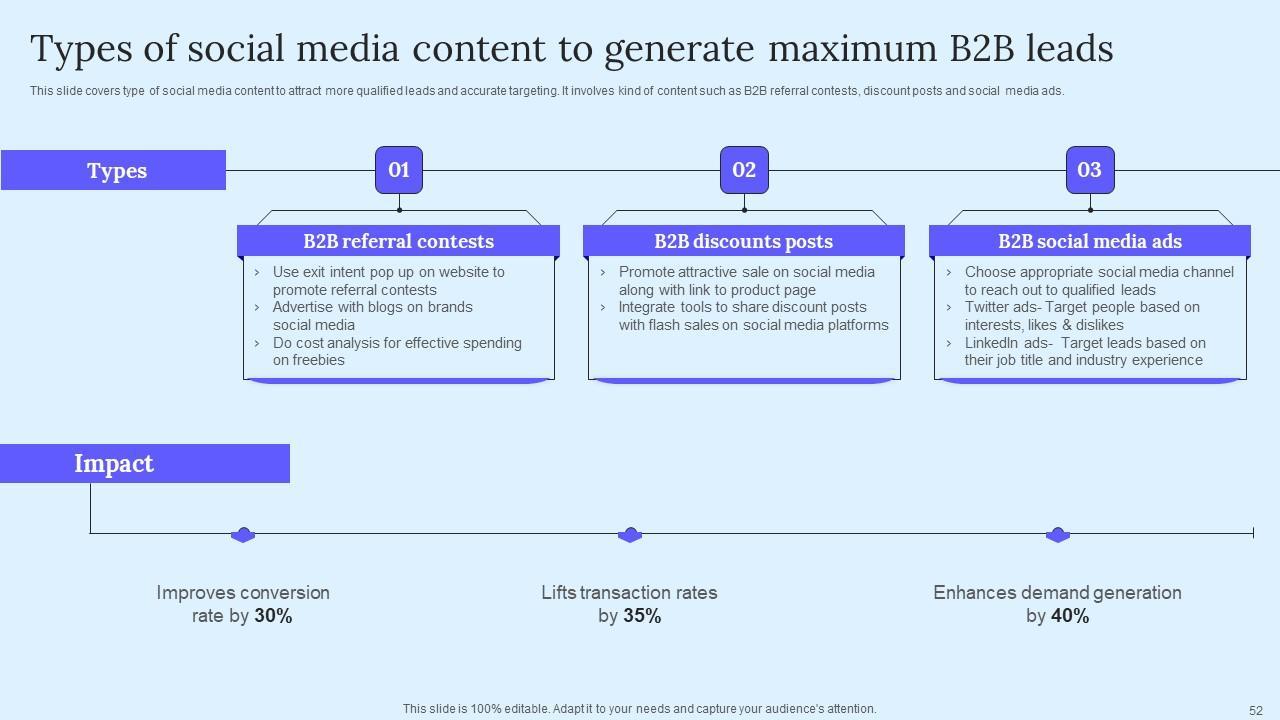 Types of social media content to generate maximum B2B leads

This slide covers type of social media content to attract more qualified leads and accurate targeting. It involves kind of content such as B2B referral contests, discount posts and social media ads.

Types

01

B2B referral contests

› Use exit intent pop up on website to promote referral contests
› Advertise with blogs on brands social media
› Do cost analysis for effective spending on freebies

02

B2B discounts posts

› Promote attractive sale on social media along with link to product page
› Integrate tools to share discount posts with flash sales on social media platforms

03

B2B social media ads

› Choose appropriate social media channel to reach out to qualified leads
› Twitter ads- Target people based on interests, likes & dislikes
› LinkedIn ads- Target leads based on their job title and industry experience

Impact

Improves conversion rate by 30%

Lifts transaction rates by 35%

Enhances demand generation by 40%

This slide is 100% editable. Adapt it to your needs and capture your audience's attention.

52